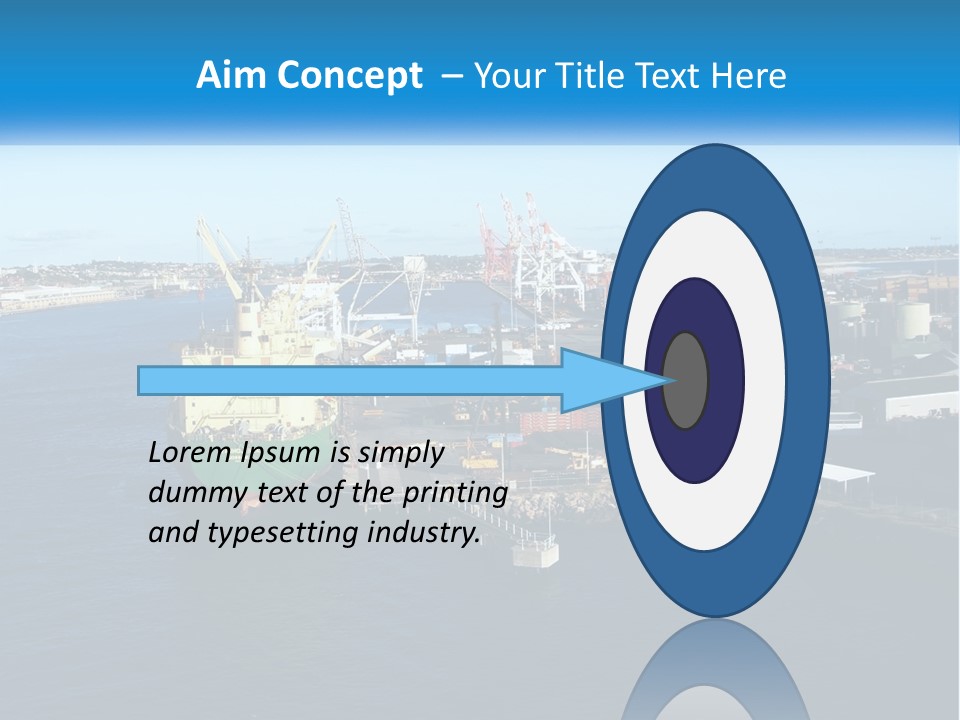 Aim Concept – Your Title Text Here

Lorem Ipsum is simply dummy text of the printing and typesetting industry.